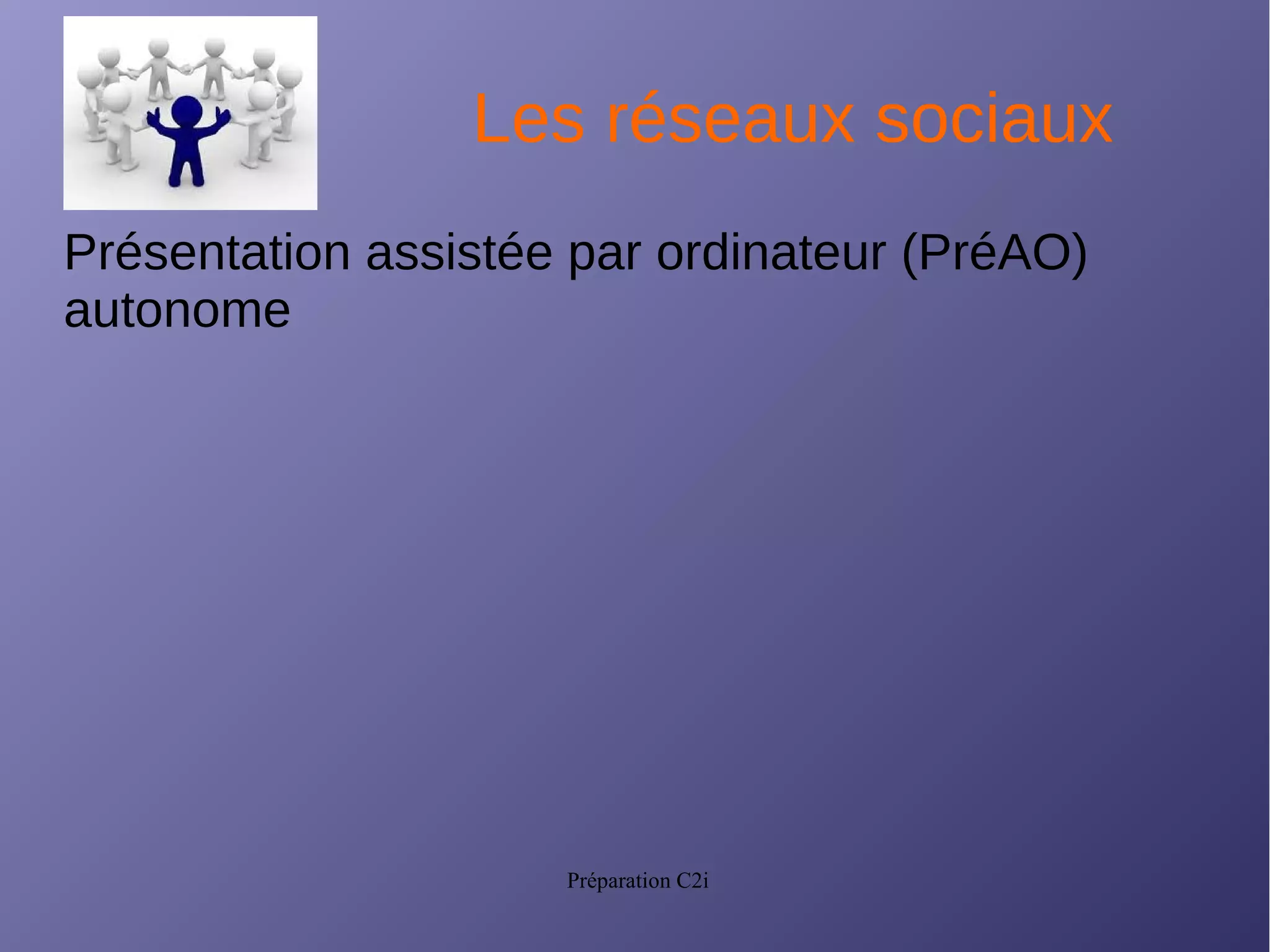 Les réseaux sociaux

Présentation assistée par ordinateur (PréAO) autonome

Préparation C2i